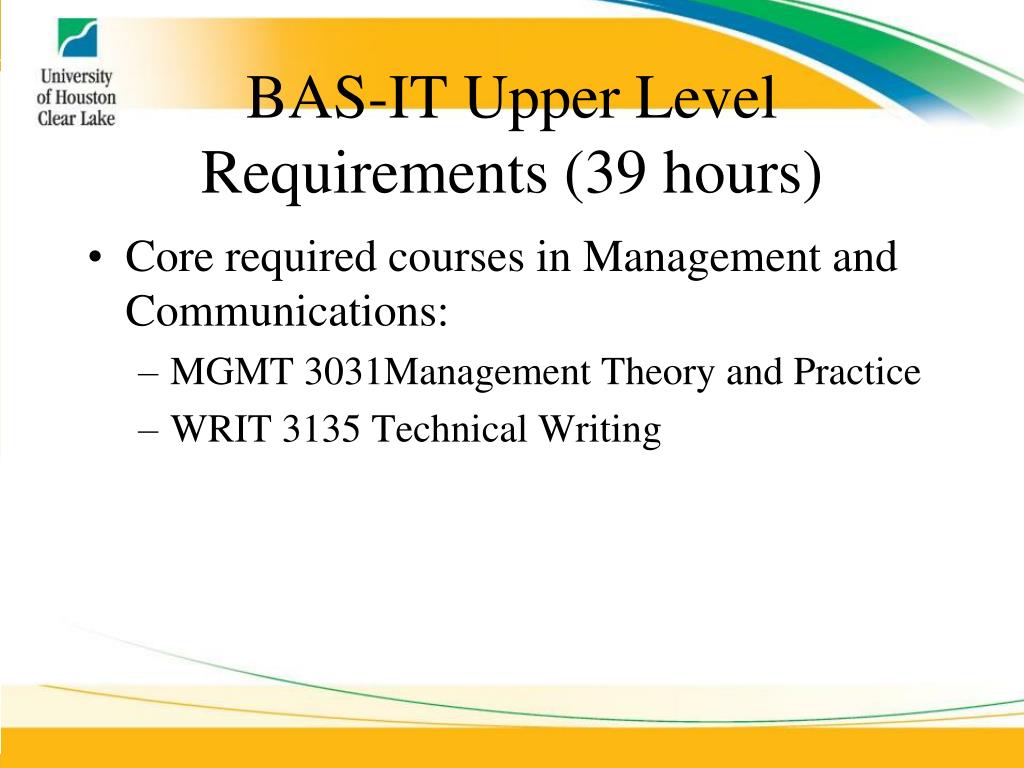 University of Houston Clear Lake

BAS-IT Upper Level Requirements (39 hours)

• Core required courses in Management and Communications:
– MGMT 3031Management Theory and Practice
– WRIT 3135 Technical Writing